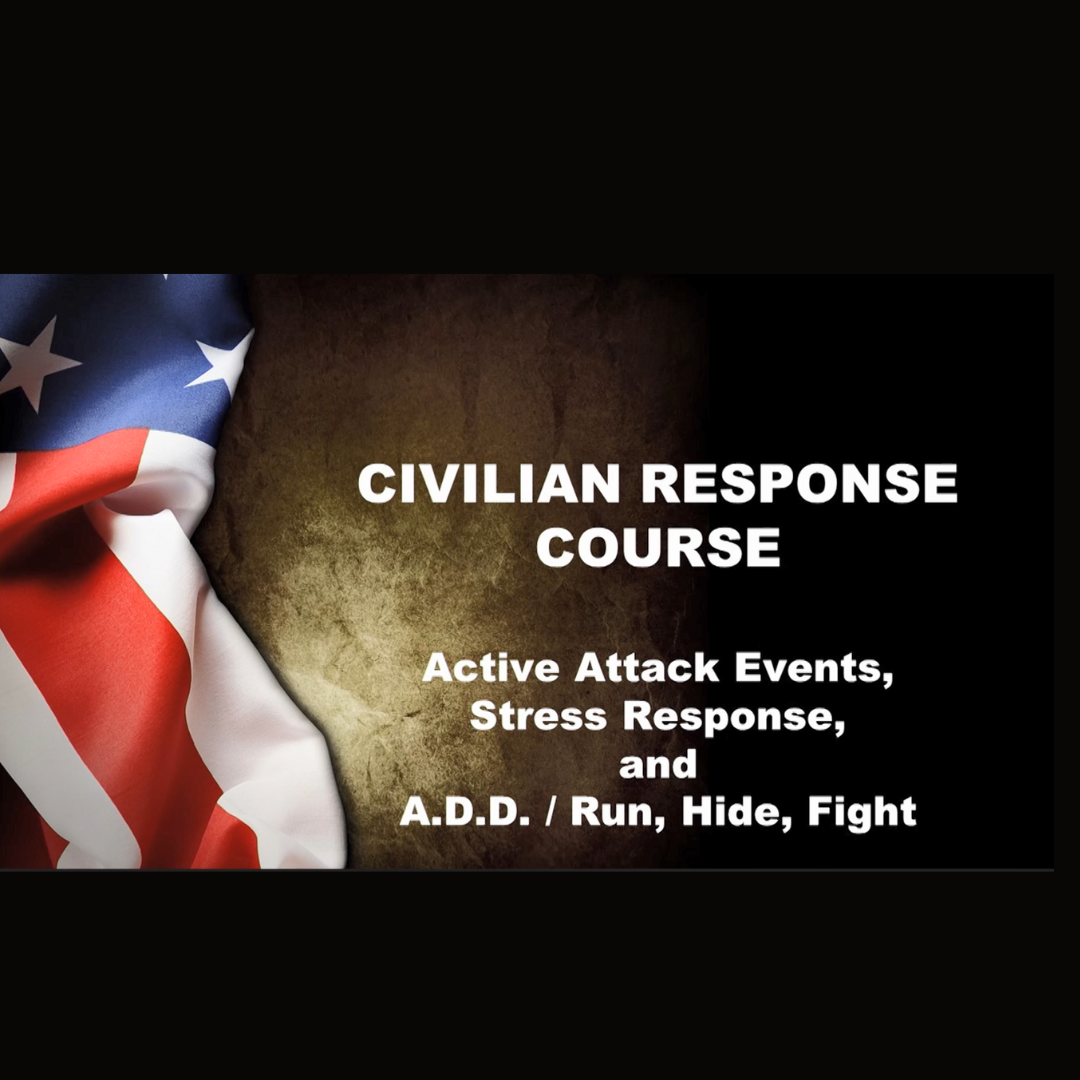 CIVILIAN RESPONSE COURSE

Active Attack Events,
Stress Response,
and
A.D.D. / Run, Hide, Fight